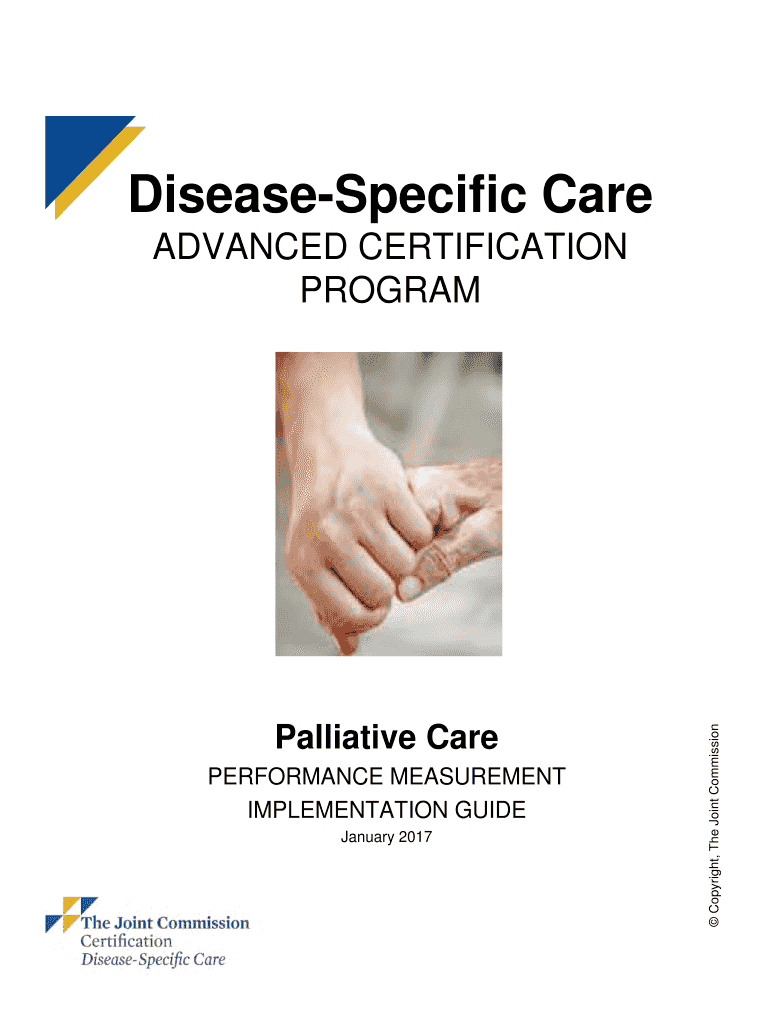 Disease-Specific Care
ADVANCED CERTIFICATION PROGRAM

Palliative Care
PERFORMANCE MEASUREMENT
IMPLEMENTATION GUIDE
January 2017

© Copyright, The Joint Commission

The Joint Commission
Certification
Disease-Specific Care